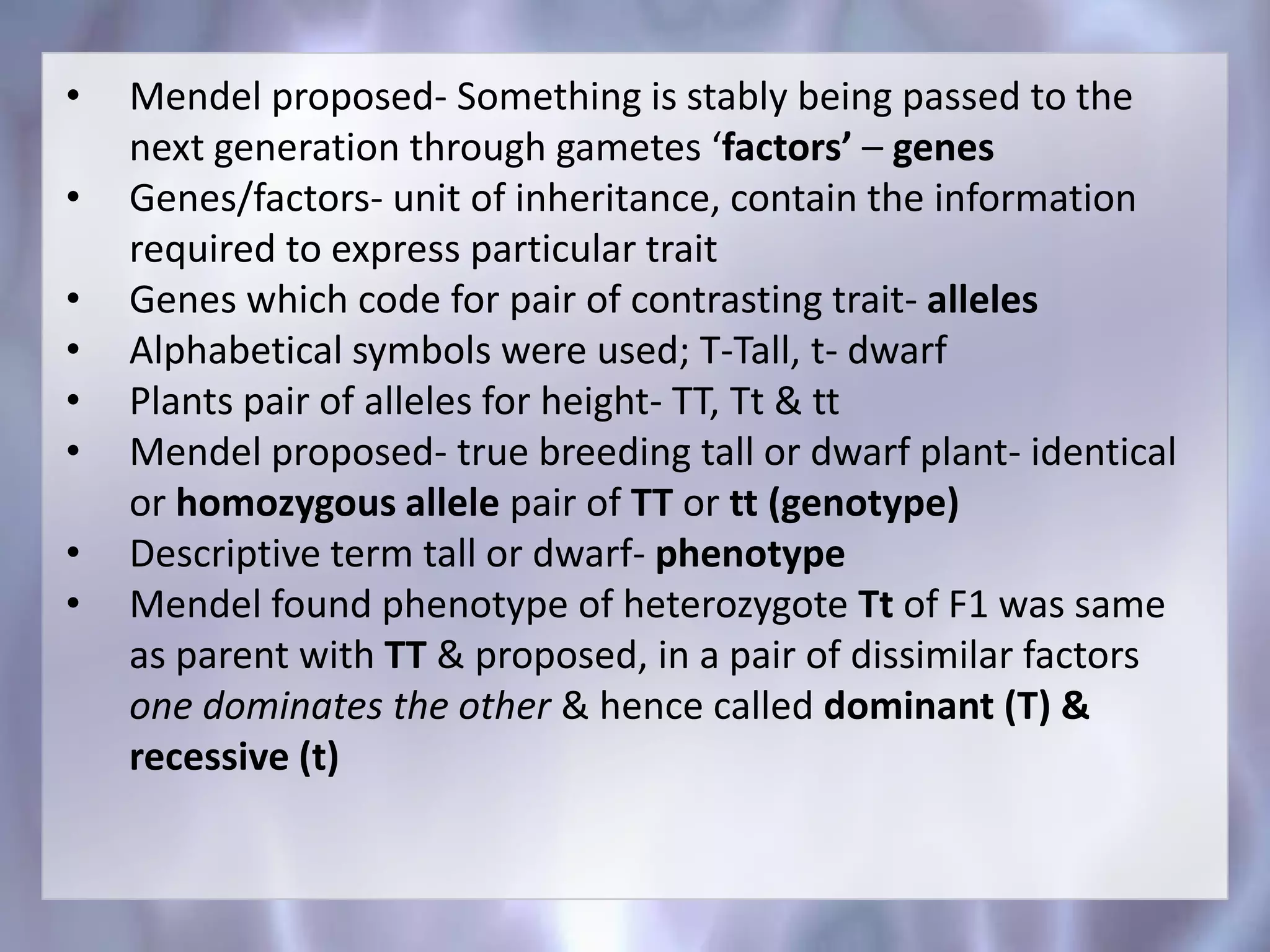 • Mendel proposed- Something is stably being passed to the next generation through gametes ‘factors’ – genes
• Genes/factors- unit of inheritance, contain the information required to express particular trait
• Genes which code for pair of contrasting trait- alleles
• Alphabetical symbols were used; T-Tall, t- dwarf
• Plants pair of alleles for height- TT, Tt & tt
• Mendel proposed- true breeding tall or dwarf plant- identical or homozygous allele pair of TT or tt (genotype)
• Descriptive term tall or dwarf- phenotype
• Mendel found phenotype of heterozygote Tt of F1 was same as parent with TT & proposed, in a pair of dissimilar factors one dominates the other & hence called dominant (T) & recessive (t)